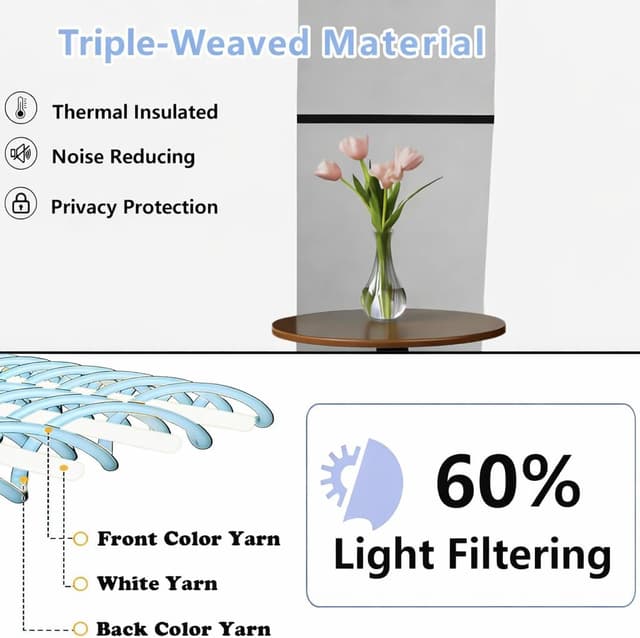 Triple-Weaved Material

Thermal Insulated

Noise Reducing

Privacy Protection

Front Color Yarn

White Yarn

Back Color Yarn

60%

Light Filtering